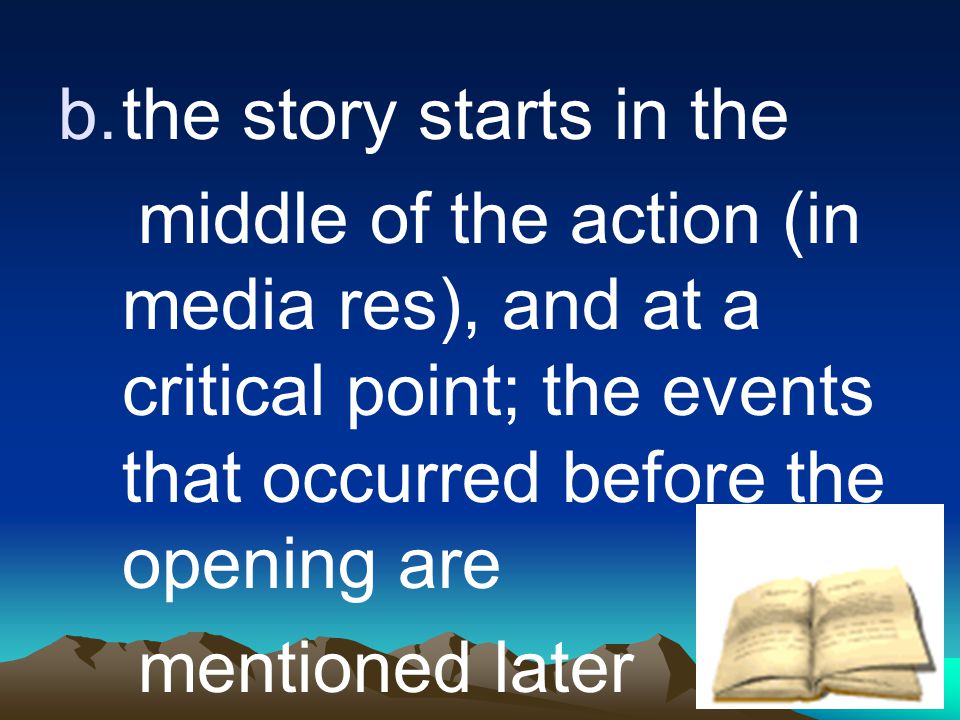 b. the story starts in the middle of the action (in media res), and at a critical point; the events that occurred before the opening are mentioned later